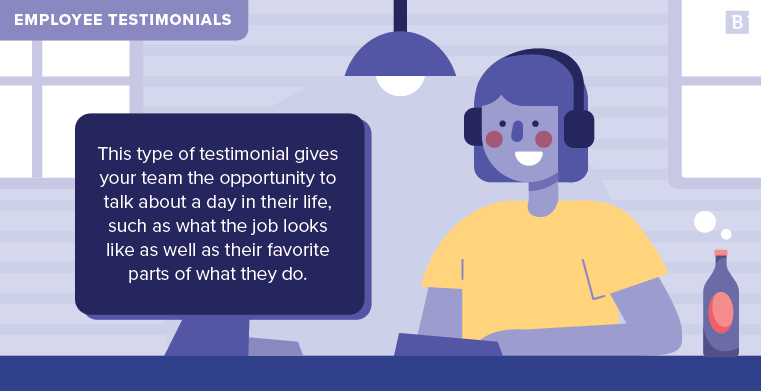 EMPLOYEE TESTIMONIALS

B

This type of testimonial gives your team the opportunity to talk about a day in their life, such as what the job looks like as well as their favorite parts of what they do.